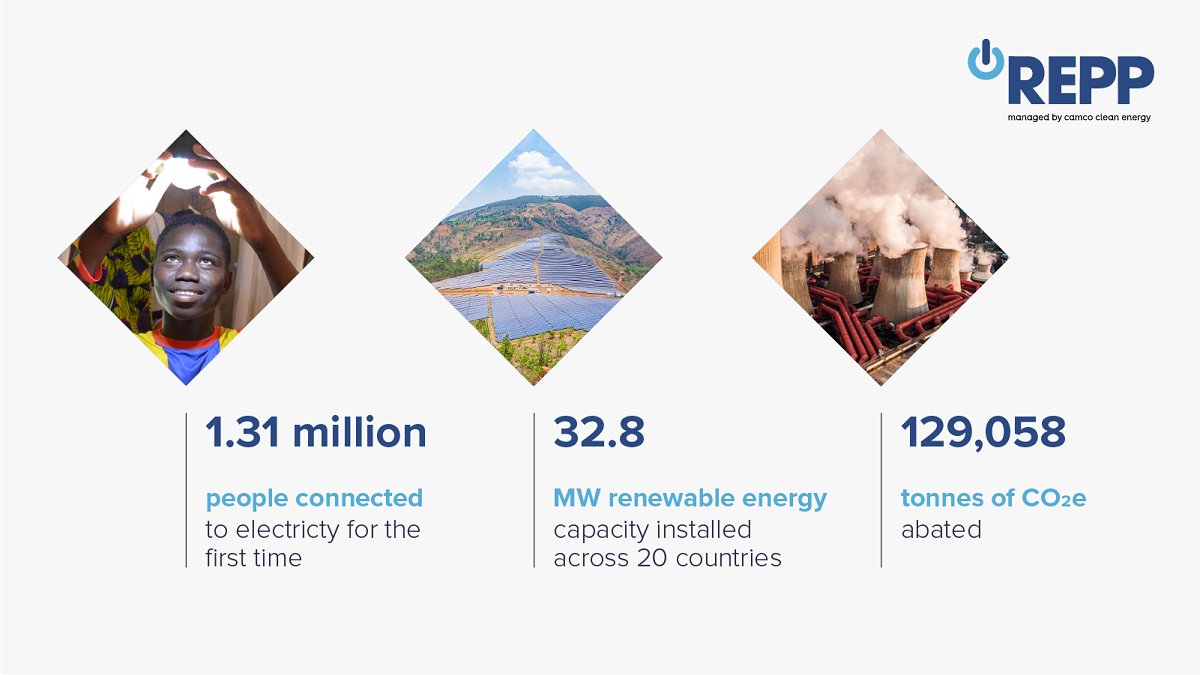 REPP
managed by camco clean energy

1.31 million

people connected to electricty for the first time

32.8

MW renewable energy capacity installed across 20 countries

129,058

tonnes of $CO_2e$ abated